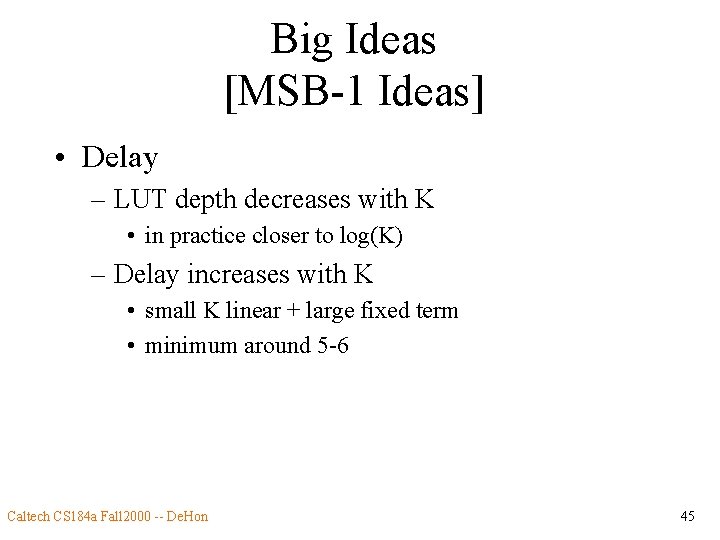 Big Ideas
[MSB-1 Ideas]

• Delay
– LUT depth decreases with K
• in practice closer to log(K)
– Delay increases with K
• small K linear + large fixed term
• minimum around 5-6

Caltech CS184a Fall2000 -- DeHon

45